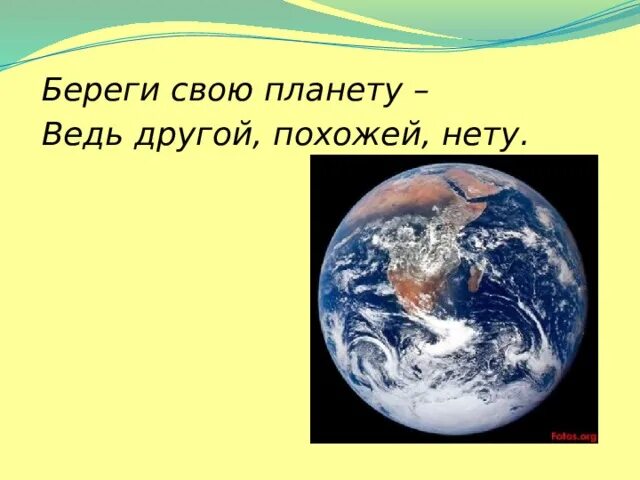 Береги свою планету –
Ведь другой, похожей, нету.

Fotos.org